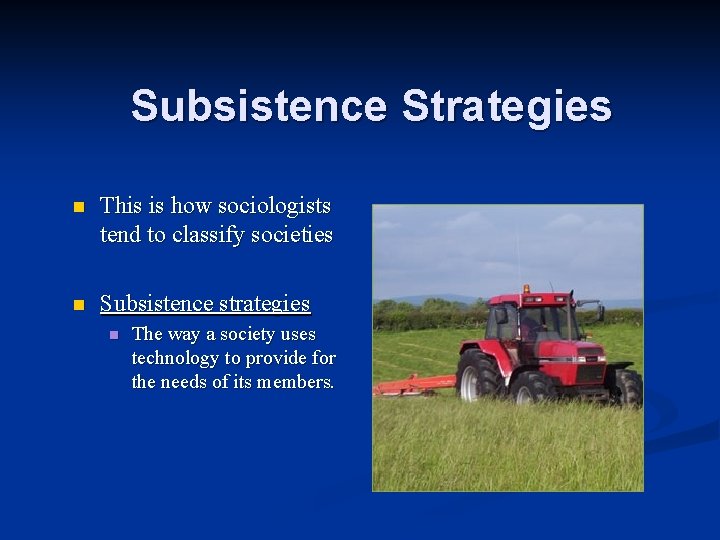 Subsistence Strategies

This is how sociologists tend to classify societies

Subsistence strategies

The way a society uses technology to provide for the needs of its members.